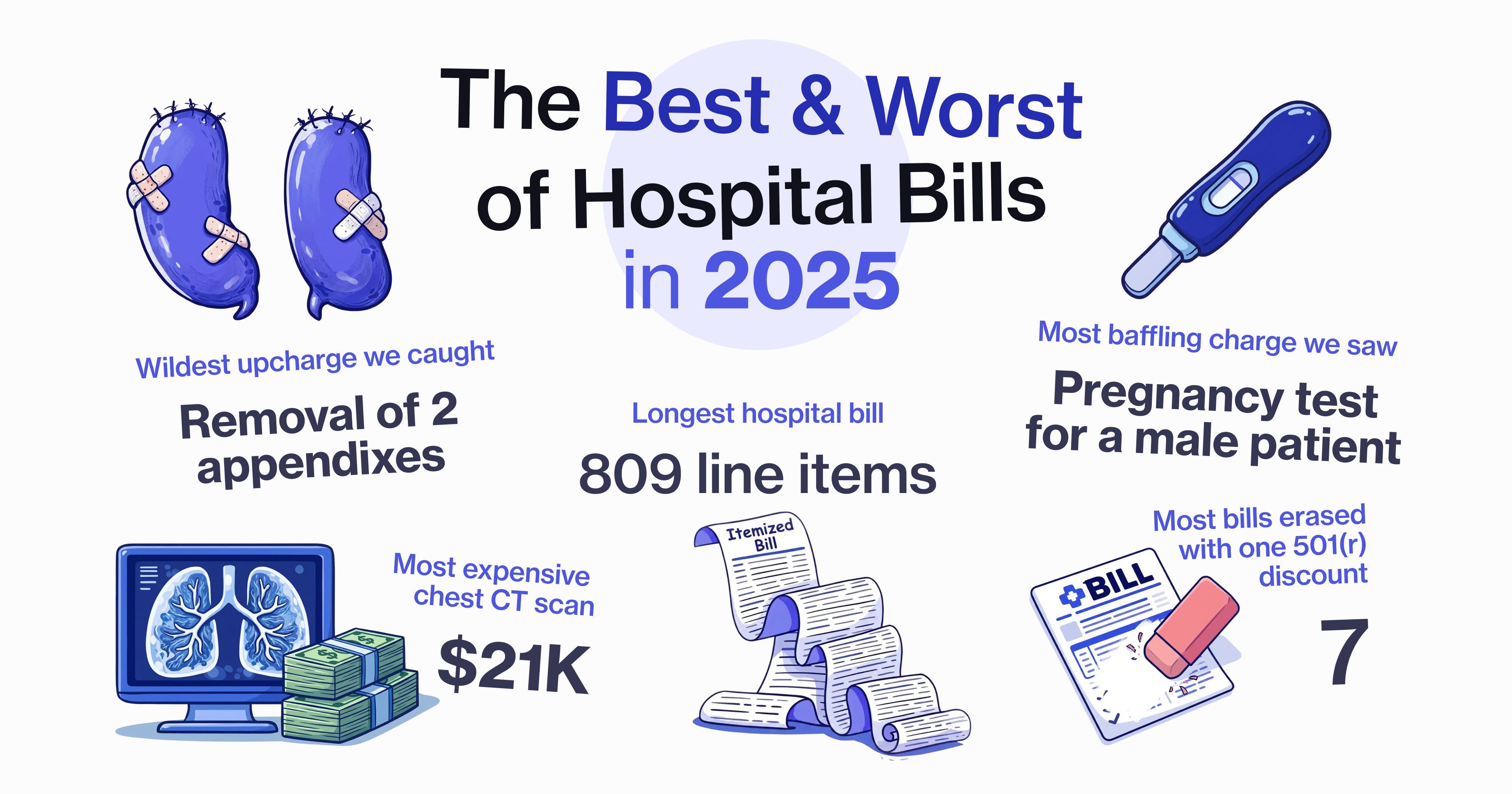 The Best & Worst of Hospital Bills in 2025

Wildest upcharge we caught

Removal of 2 appendixes

Longest hospital bill

809 line items

Most baffling charge we saw

Pregnancy test for a male patient

Most expensive chest CT scan

$21K

Itemized Bill

Most bills erased with one 501(r) discount

BILL

7